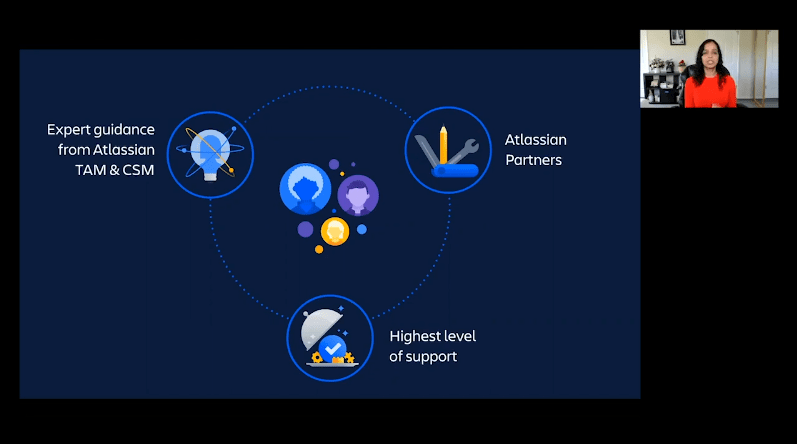 Expert guidance from Atlassian TAM & CSM

Atlassian Partners

Highest level of support